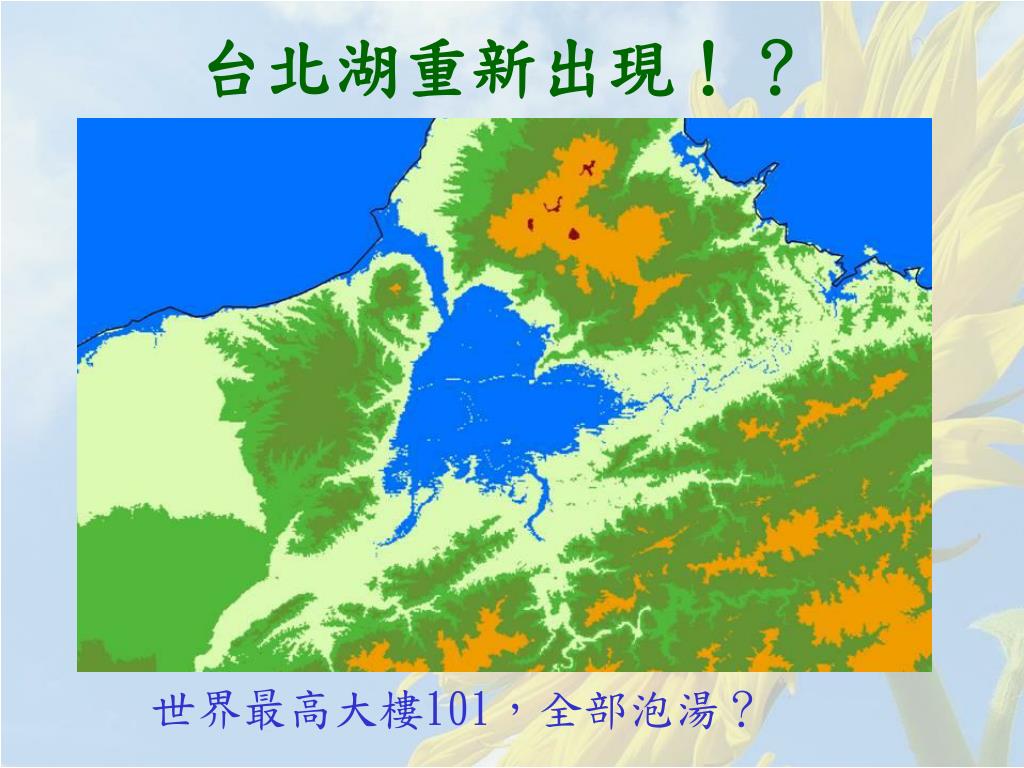 台北湖重新出現！？

世界最高大樓101，全部泡湯？